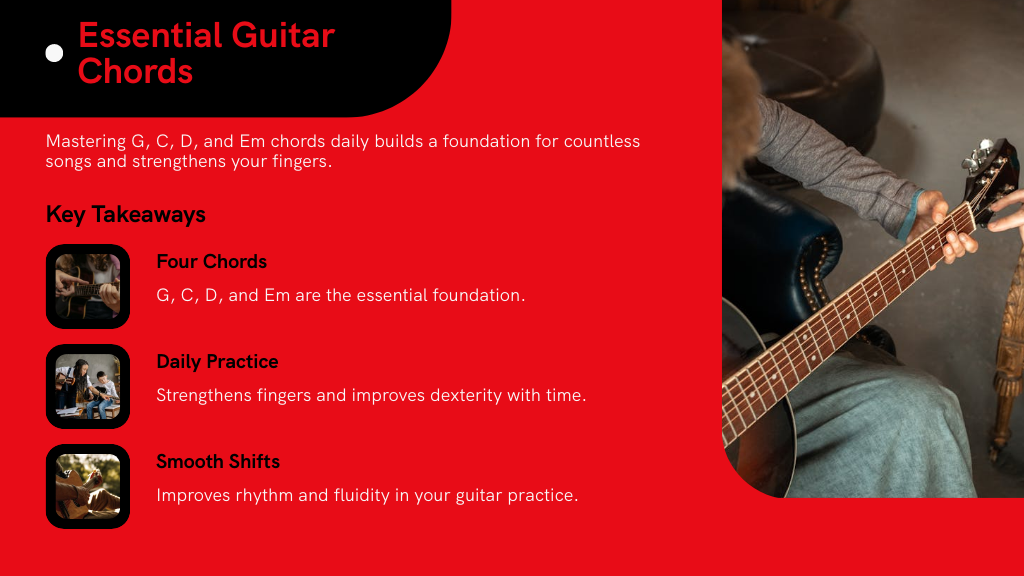 Essential Guitar Chords

Mastering G, C, D, and Em chords daily builds a foundation for countless songs and strengthens your fingers.

Key Takeaways

Four Chords

G, C, D, and Em are the essential foundation.

Daily Practice

Strengthens fingers and improves dexterity with time.

Smooth Shifts

Improves rhythm and fluidity in your guitar practice.